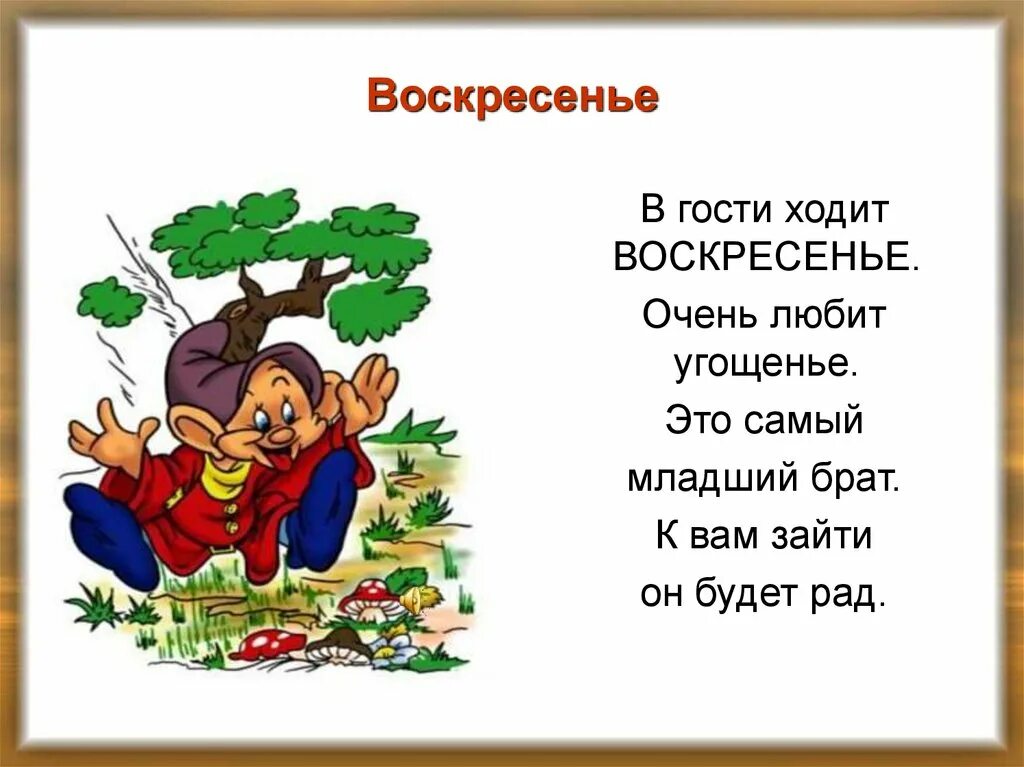 Воскресенье

В гости ходит ВОСКРЕСЕНЬЕ.
Очень любит угощенье.
Это самый младший брат.
К вам зайти он будет рад.